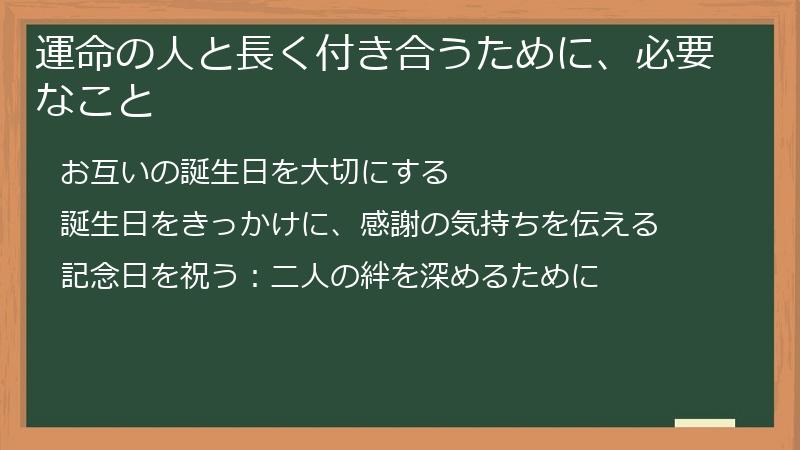 運命の人と長く付き合うために、必要なこと

お互いの誕生日を大切にする

誕生日をきっかけに、感謝の気持ちを伝える

記念日を祝う：二人の絆を深めるために